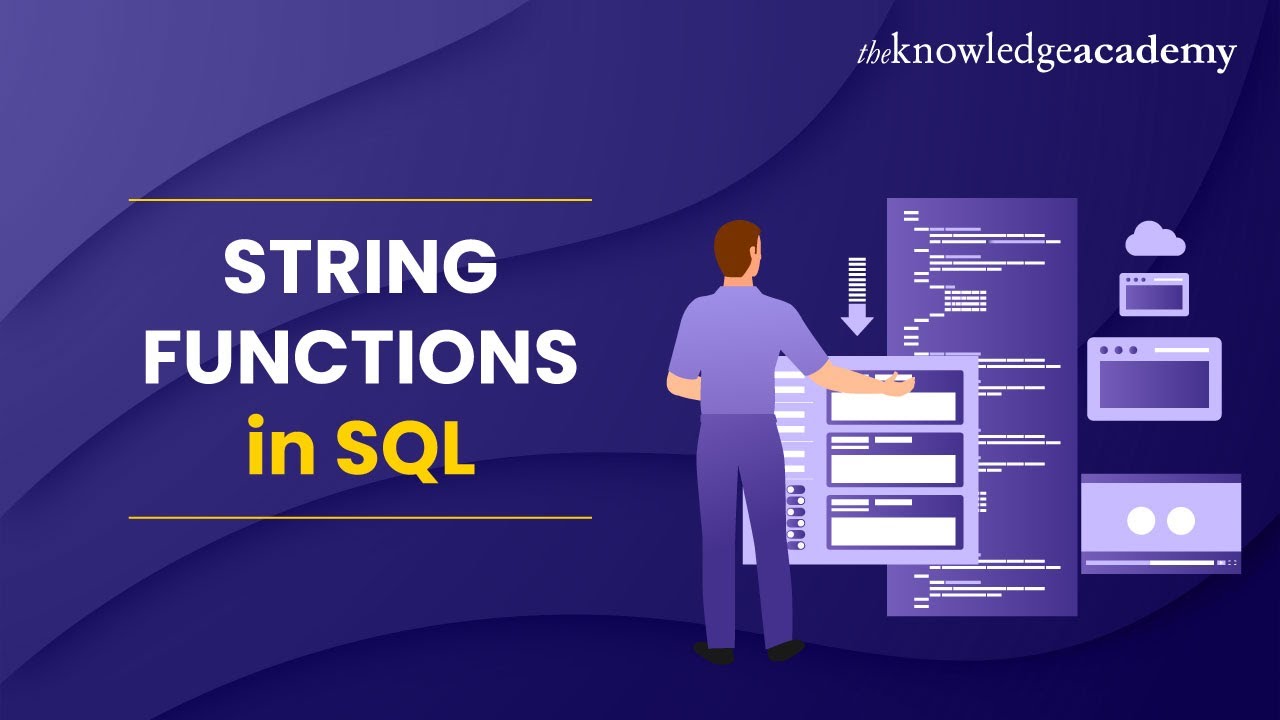 theknowledgeacademy

STRING FUNCTIONS in SQL